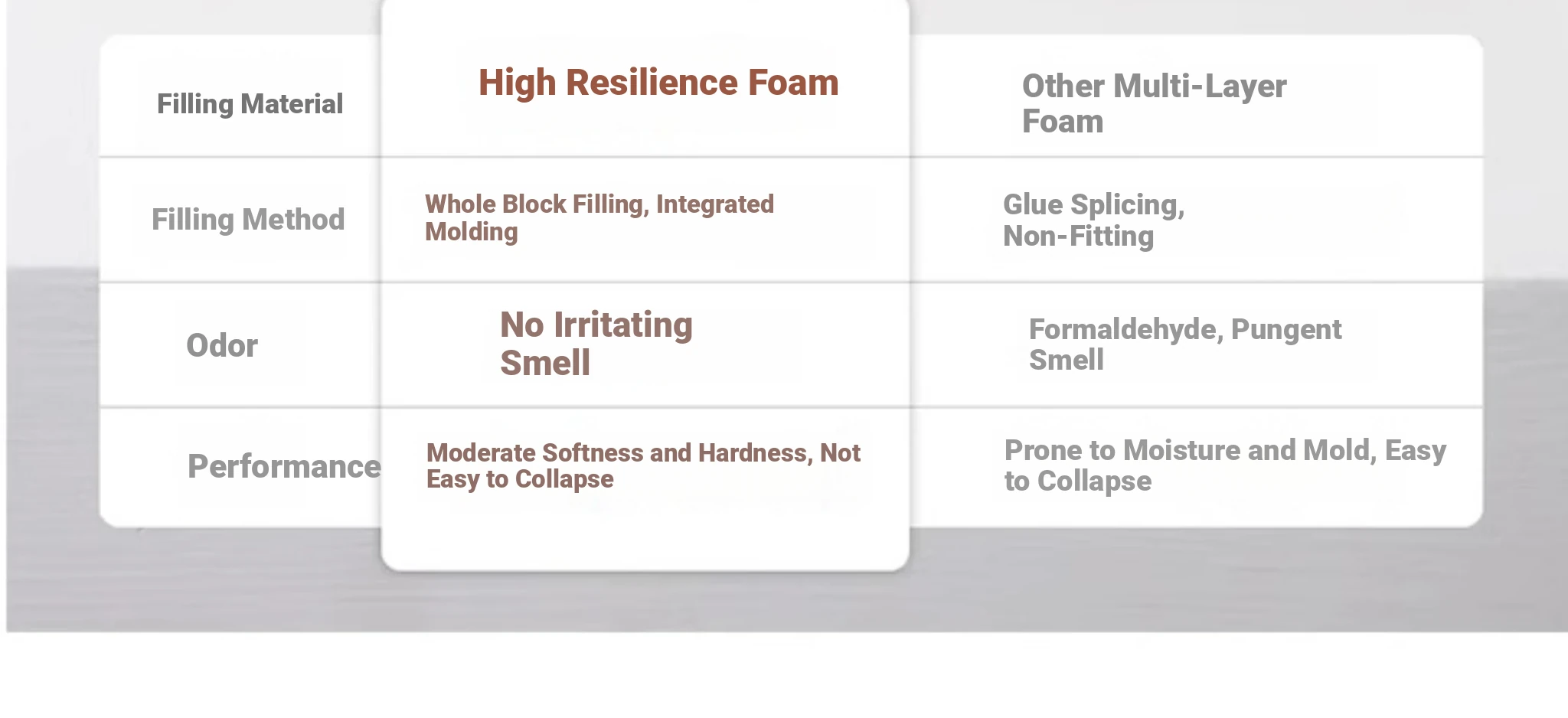 | Filling Material | High Resilience Foam | Other Multi-Layer Foam |
|---|---|---|
| Filling Method | Whole Block Filling, Integrated Molding | Glue Splicing, Non-Fitting |
| Odor | No Irritating Smell | Formaldehyde, Pungent Smell |
| Performance | Moderate Softness and Hardness, Not Easy to Collapse | Prone to Moisture and Mold, Easy to Collapse |